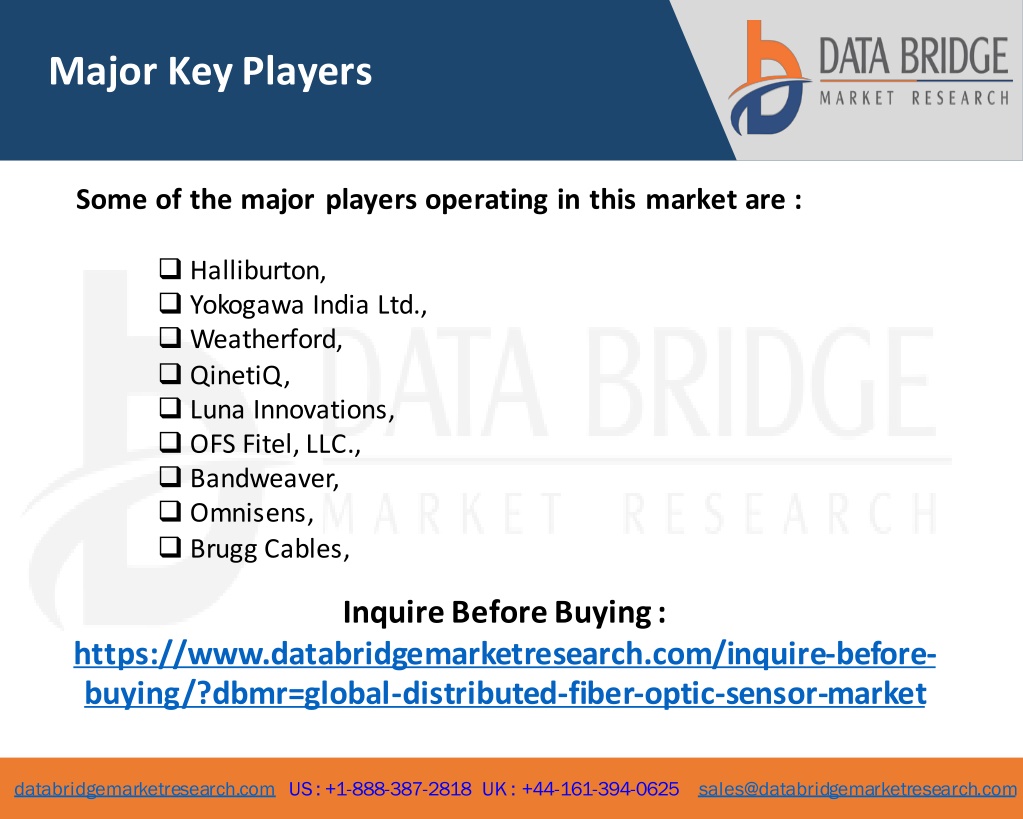 Major Key Players

DATA BRIDGE
MARKET RESEARCH

Some of the major players operating in this market are :

❑ Halliburton,
❑ Yokogawa India Ltd.,
❑ Weatherford,
❑ QinetiQ,
❑ Luna Innovations,
❑ OFS Fitel, LLC.,
❑ Bandweaver,
❑ Omnisens,
❑ Brugg Cables,

DATA BRIDGE
MARKET RESEARCH

Inquire Before Buying :
https://www.databridgemarketresearch.com/inquire-before-buying/?dbmr=global-distributed-fiber-optic-sensor-market

databridgemarketresearch.com US : +1-888-387-2818 UK : +44-161-394-0625 sales@databridgemarketresearch.com